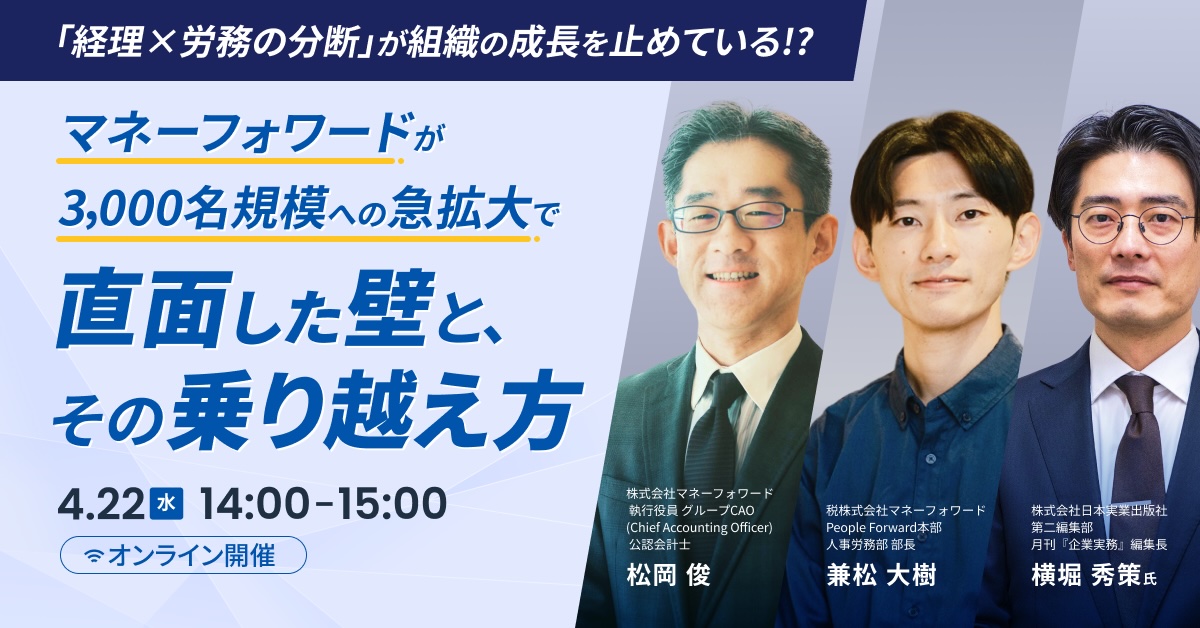 「経理×労務の分断」が組織の成長を止めている!?

マネーフォワードが
3,000名規模への急拡大で
直面した壁と、
その乗り越え方

4.22 水 14:00-15:00

オンライン開催

株式会社マネーフォワード
執行役員 グループCAO
(Chief Accounting Officer)
公認会計士
松岡 俊

税株式会社マネーフォワード
People Forward本部
人事労務部 部長
兼松 大樹

株式会社日本実業出版社
第二編集部
月刊『企業実務』編集長
横堀 秀策氏